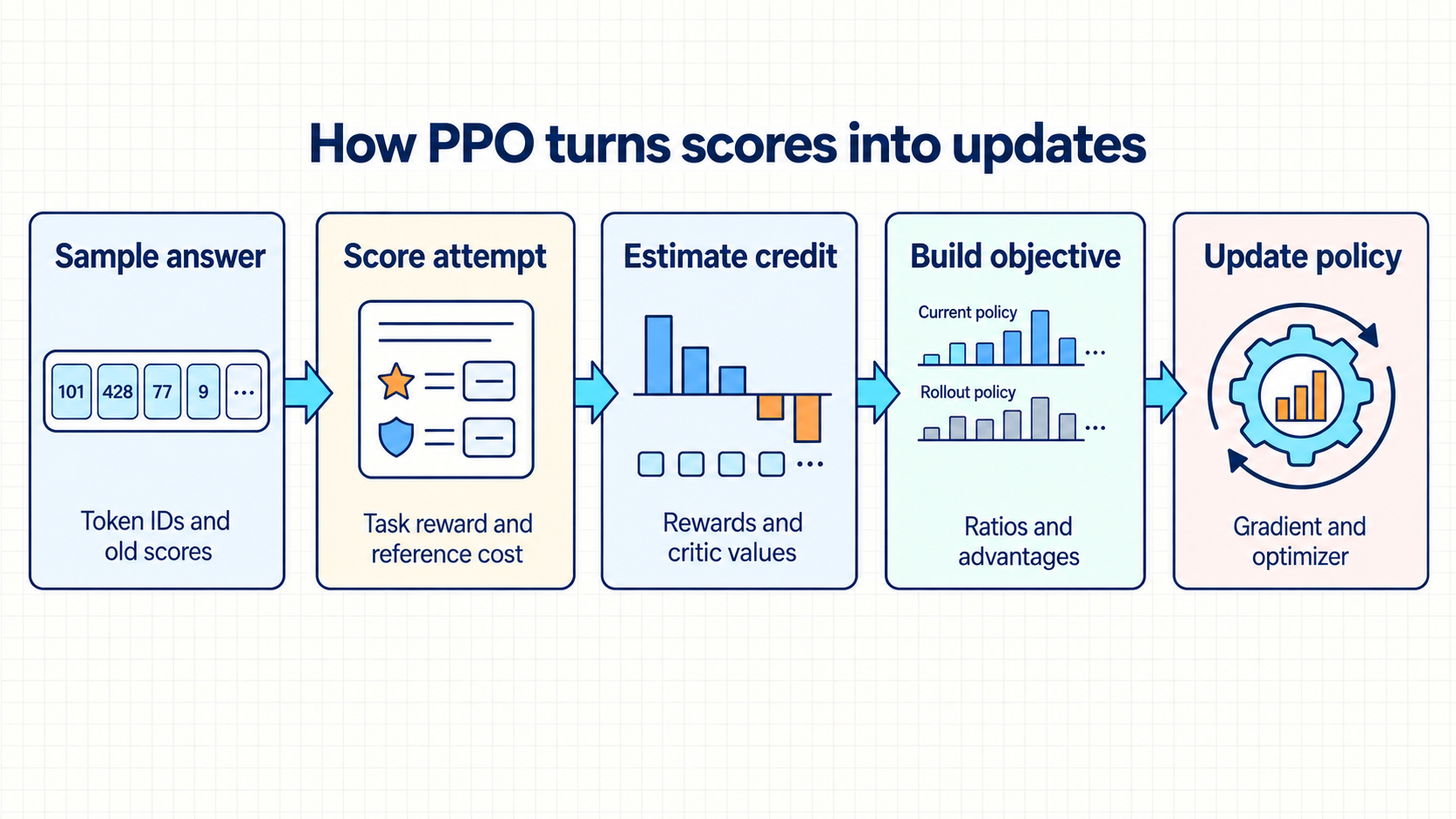 How PPO turns scores into updates

Sample answer

101 428 77 9 ...

Token IDs and old scores

Score attempt

Task reward and reference cost

Estimate credit

...

Rewards and critic values

Build objective

Current policy

...

Rollout policy

...

Ratios and advantages

Update policy

Gradient and optimizer